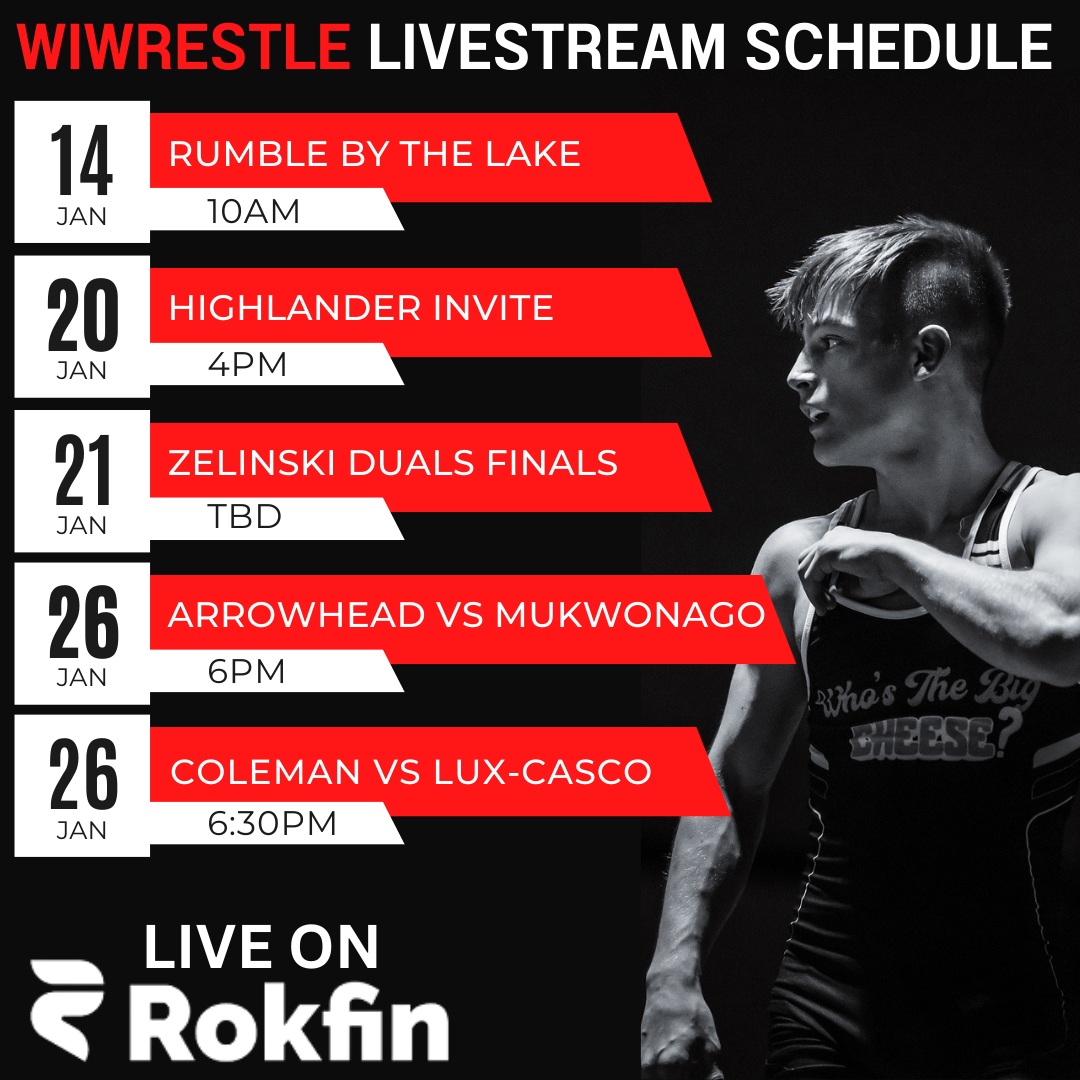 WIWRESTLE LIVESTREAM SCHEDULE

14 JAN
RUMBLE BY THE LAKE
10AM

20 JAN
HIGHLANDER INVITE
4PM

21 JAN
ZELINSKI DUALS FINALS
TBD

26 JAN
ARROWHEAD VS MUKWONAGO
6PM

26 JAN
COLEMAN VS LUX-CASCO
6:30PM

Who's The Big CHEESE?

LIVE ON
Rokfin